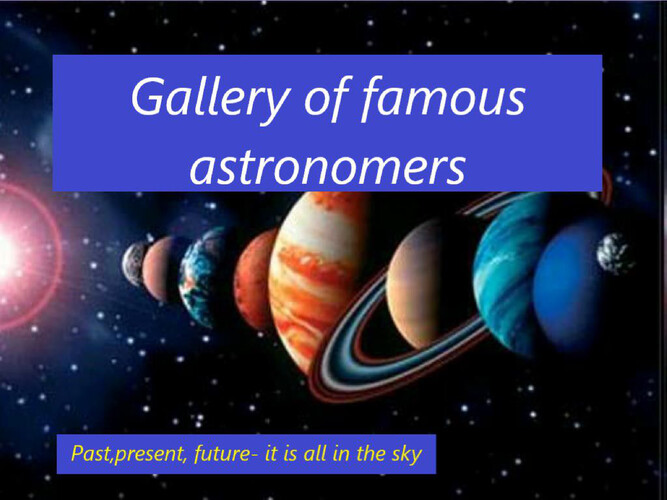 Gallery of famous astronomers

Past,present, future- it is all in the sky